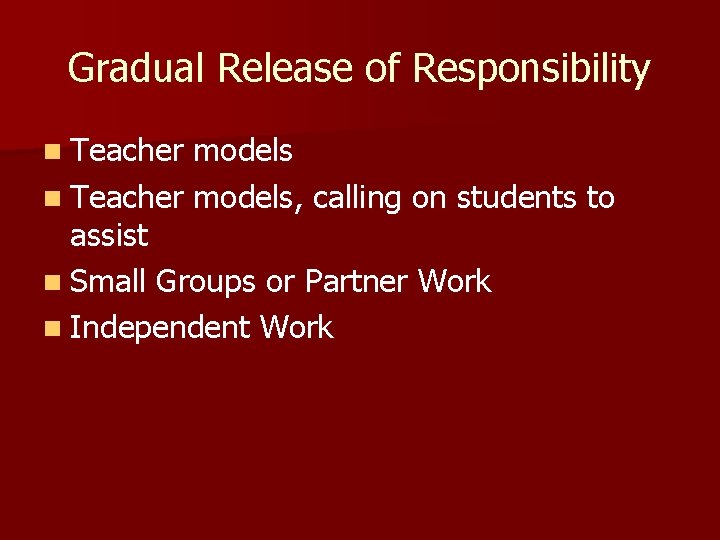 Gradual Release of Responsibility

- Teacher models
- Teacher models, calling on students to assist
- Small Groups or Partner Work
- Independent Work